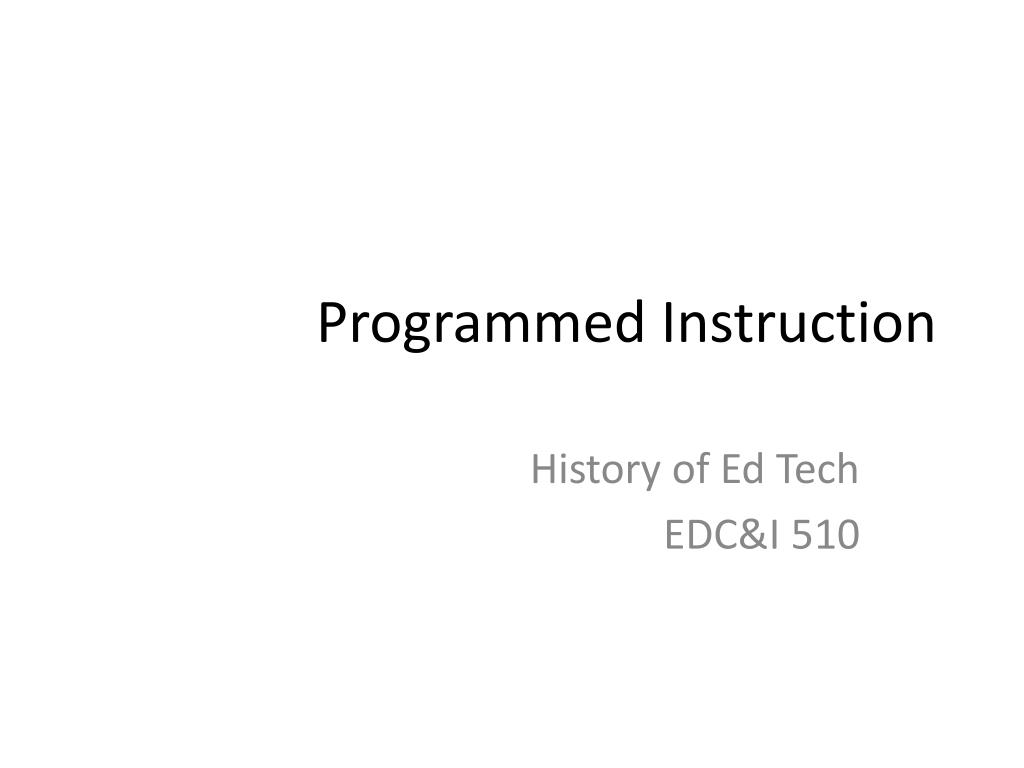 Programmed Instruction

History of Ed Tech
EDC&I 510